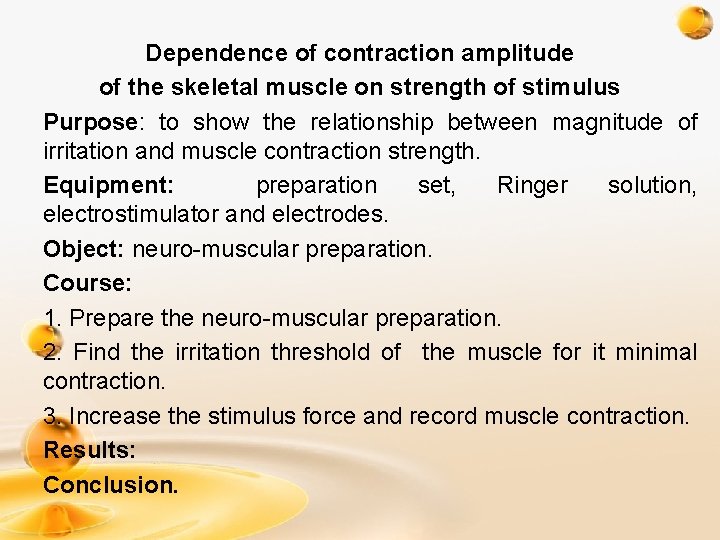 Dependence of contraction amplitude of the skeletal muscle on strength of stimulus

Purpose: to show the relationship between magnitude of irritation and muscle contraction strength.

Equipment: preparation set, Ringer solution, electrostimulator and electrodes.

Object: neuro-muscular preparation.

Course:

1. Prepare the neuro-muscular preparation.

2. Find the irritation threshold of the muscle for it minimal contraction.

3. Increase the stimulus force and record muscle contraction.

Results:

Conclusion.